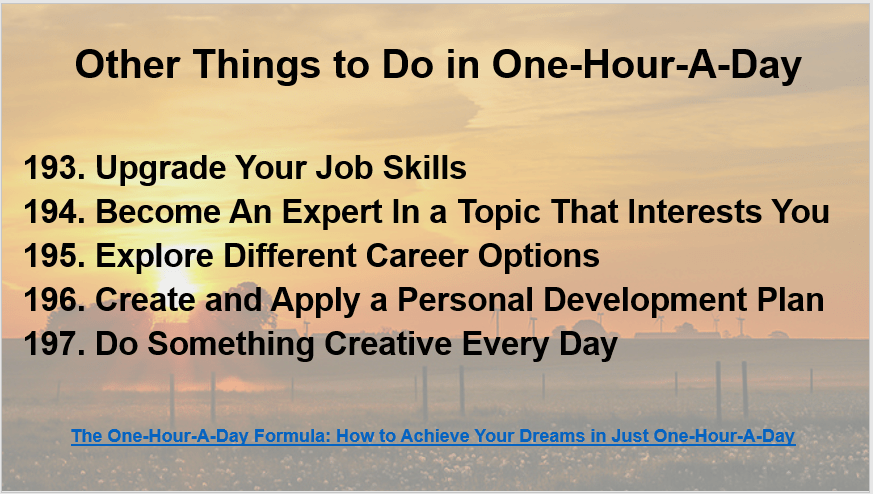 Other Things to Do in One-Hour-A-Day

193. Upgrade Your Job Skills
194. Become An Expert In a Topic That Interests You
195. Explore Different Career Options
196. Create and Apply a Personal Development Plan
197. Do Something Creative Every Day

The One-Hour-A-Day Formula: How to Achieve Your Dreams in Just One-Hour-A-Day